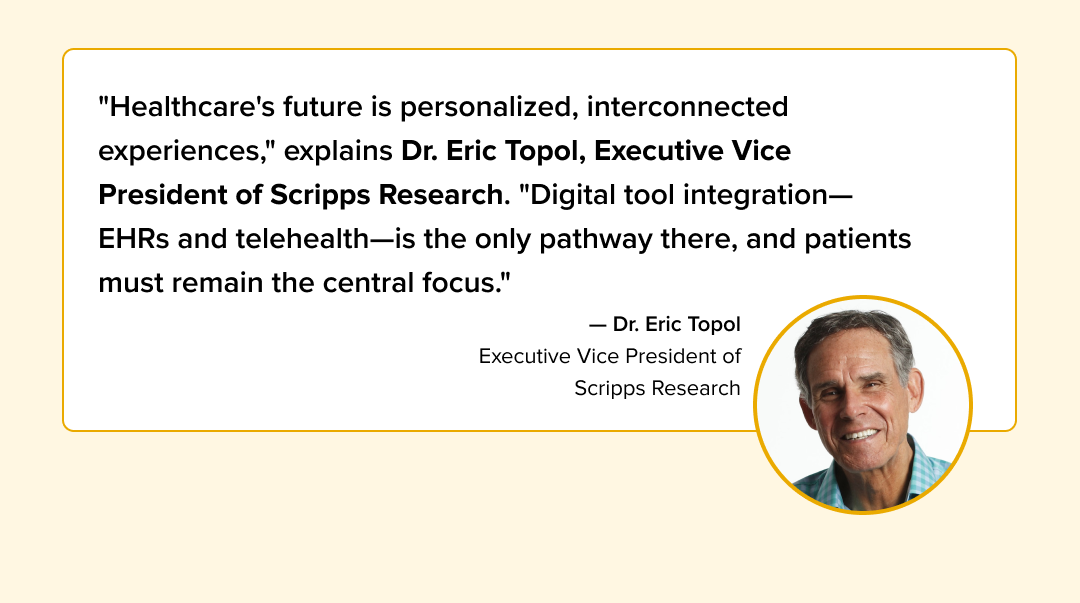 "Healthcare's future is personalized, interconnected experiences," explains Dr. Eric Topol, Executive Vice President of Scripps Research. "Digital tool integration—EHRs and telehealth—is the only pathway there, and patients must remain the central focus."

— Dr. Eric Topol
Executive Vice President of Scripps Research